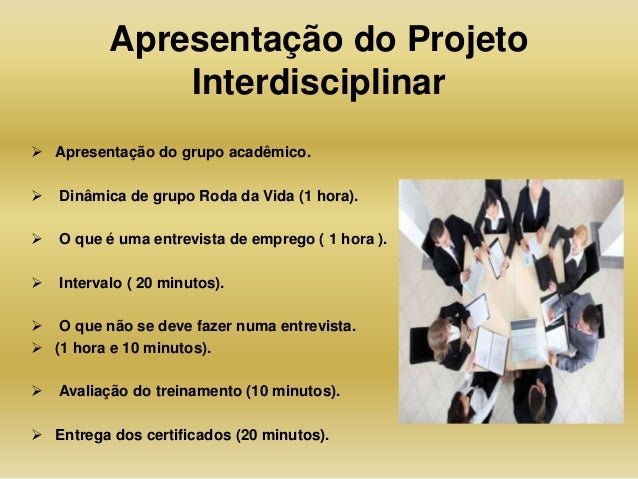 Apresentação do Projeto Interdisciplinar

➢ Apresentação do grupo acadêmico.

➢ Dinâmica de grupo Roda da Vida (1 hora).

➢ O que é uma entrevista de emprego ( 1 hora ).

➢ Intervalo ( 20 minutos).

➢ O que não se deve fazer numa entrevista.
➢ (1 hora e 10 minutos).

➢ Avaliação do treinamento (10 minutos).

➢ Entrega dos certificados (20 minutos).